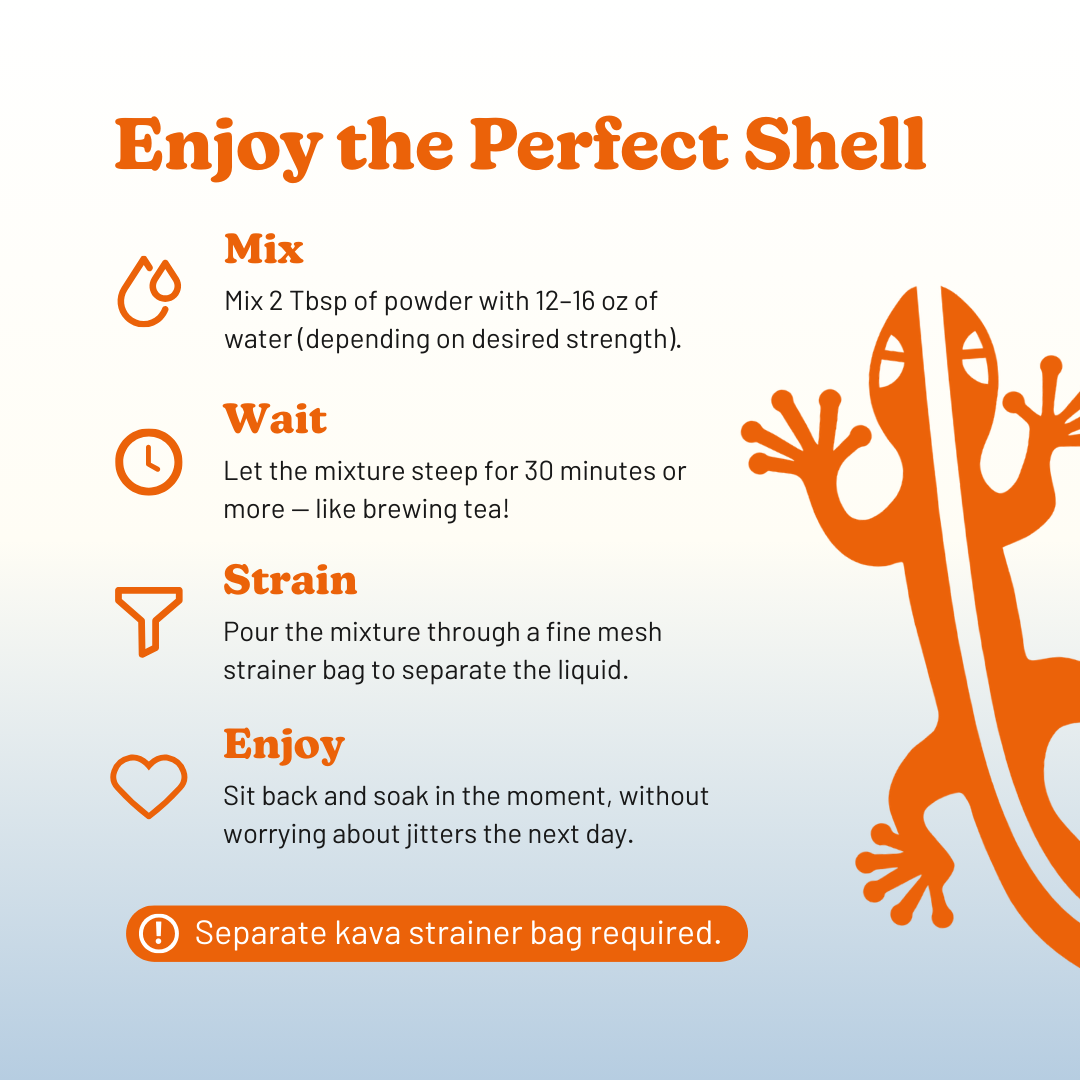 Enjoy the Perfect Shell

Mix
Mix 2 Tbsp of powder with 12–16 oz of water (depending on desired strength).

Wait
Let the mixture steep for 30 minutes or more — like brewing tea!

Strain
Pour the mixture through a fine mesh strainer bag to separate the liquid.

Enjoy
Sit back and soak in the moment, without worrying about jitters the next day.

Separate kava strainer bag required.